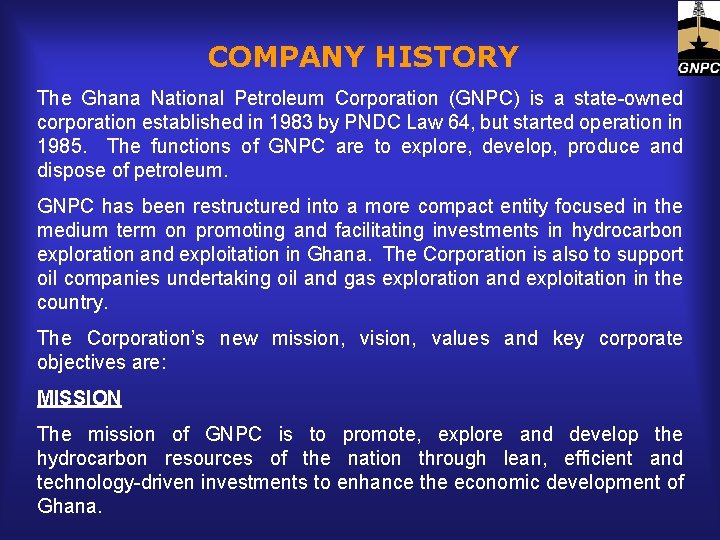 GNPC

COMPANY HISTORY

The Ghana National Petroleum Corporation (GNPC) is a state-owned corporation established in 1983 by PNDC Law 64, but started operation in 1985. The functions of GNPC are to explore, develop, produce and dispose of petroleum.

GNPC has been restructured into a more compact entity focused in the medium term on promoting and facilitating investments in hydrocarbon exploration and exploitation in Ghana. The Corporation is also to support oil companies undertaking oil and gas exploration and exploitation in the country.

The Corporation's new mission, vision, values and key corporate objectives are:

MISSION

The mission of GNPC is to promote, explore and develop the hydrocarbon resources of the nation through lean, efficient and technology-driven investments to enhance the economic development of Ghana.